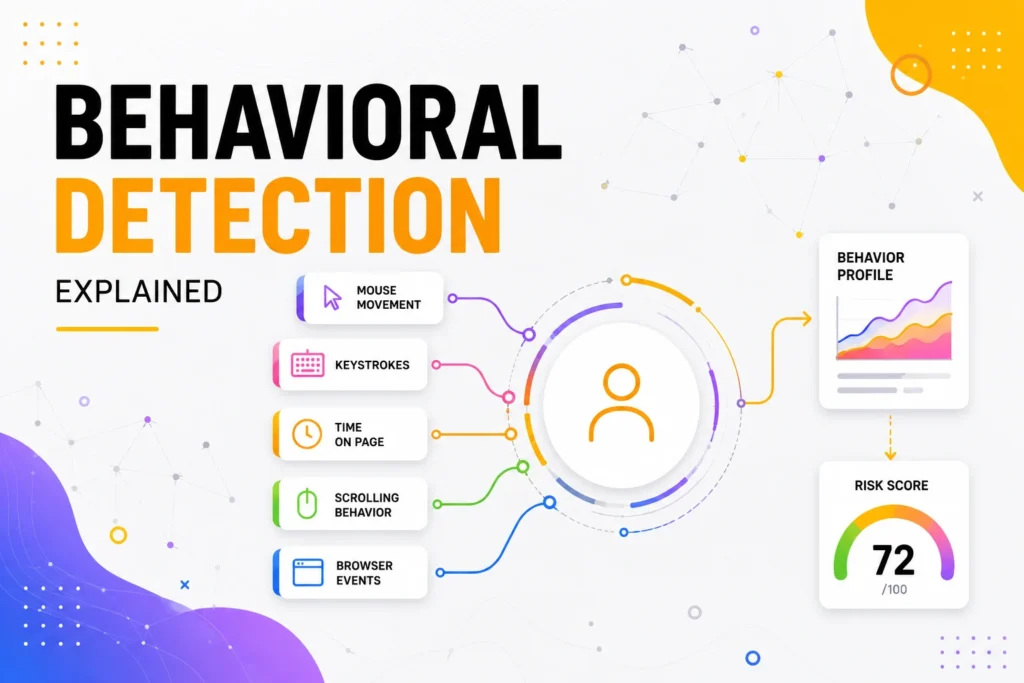 BEHAVIORAL DETECTION

EXPLAINED

MOUSE MOVEMENT

KEYSTROKES

TIME ON PAGE

SCROLLING BEHAVIOR

BROWSER EVENTS

BEHAVIOR PROFILE

RISK SCORE

72

/100